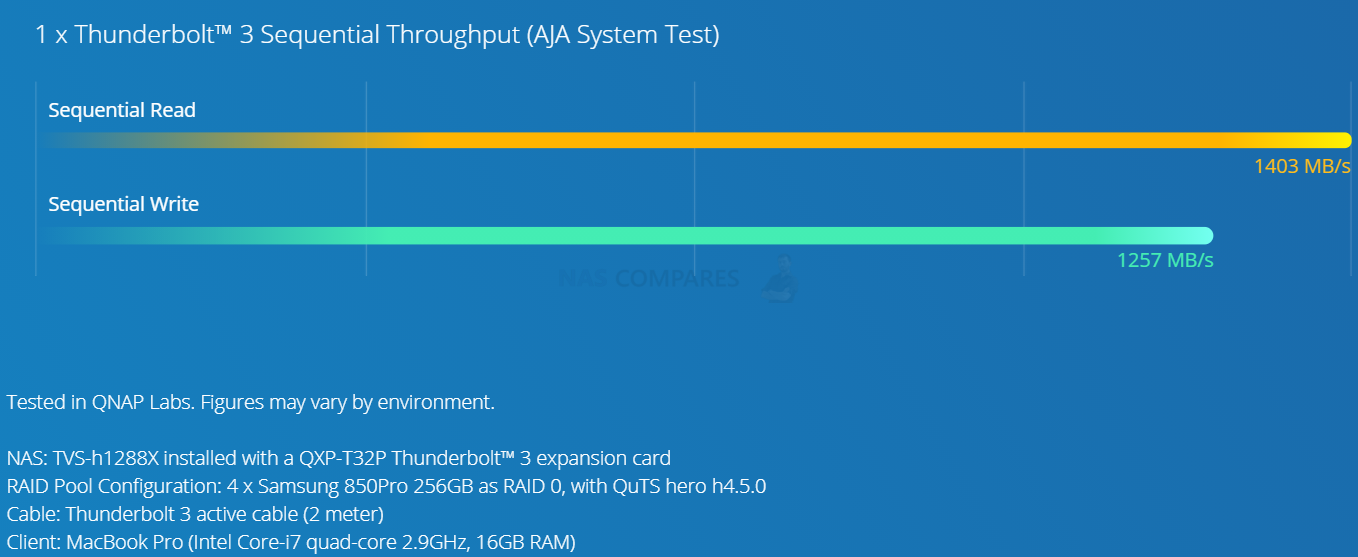 1 x Thunderbolt™ 3 Sequential Throughput (AJA System Test)

Sequential Read

1403 MB/s

Sequential Write

1257 MB/s

NAS COMPARES

Tested in QNAP Labs. Figures may vary by environment.

NAS: TVS-h1288X installed with a QXP-T32P Thunderbolt™ 3 expansion card
RAID Pool Configuration: 4 x Samsung 850Pro 256GB as RAID 0, with QuTS hero h4.5.0
Cable: Thunderbolt 3 active cable (2 meter)
Client: MacBook Pro (Intel Core-i7 quad-core 2.9GHz, 16GB RAM)